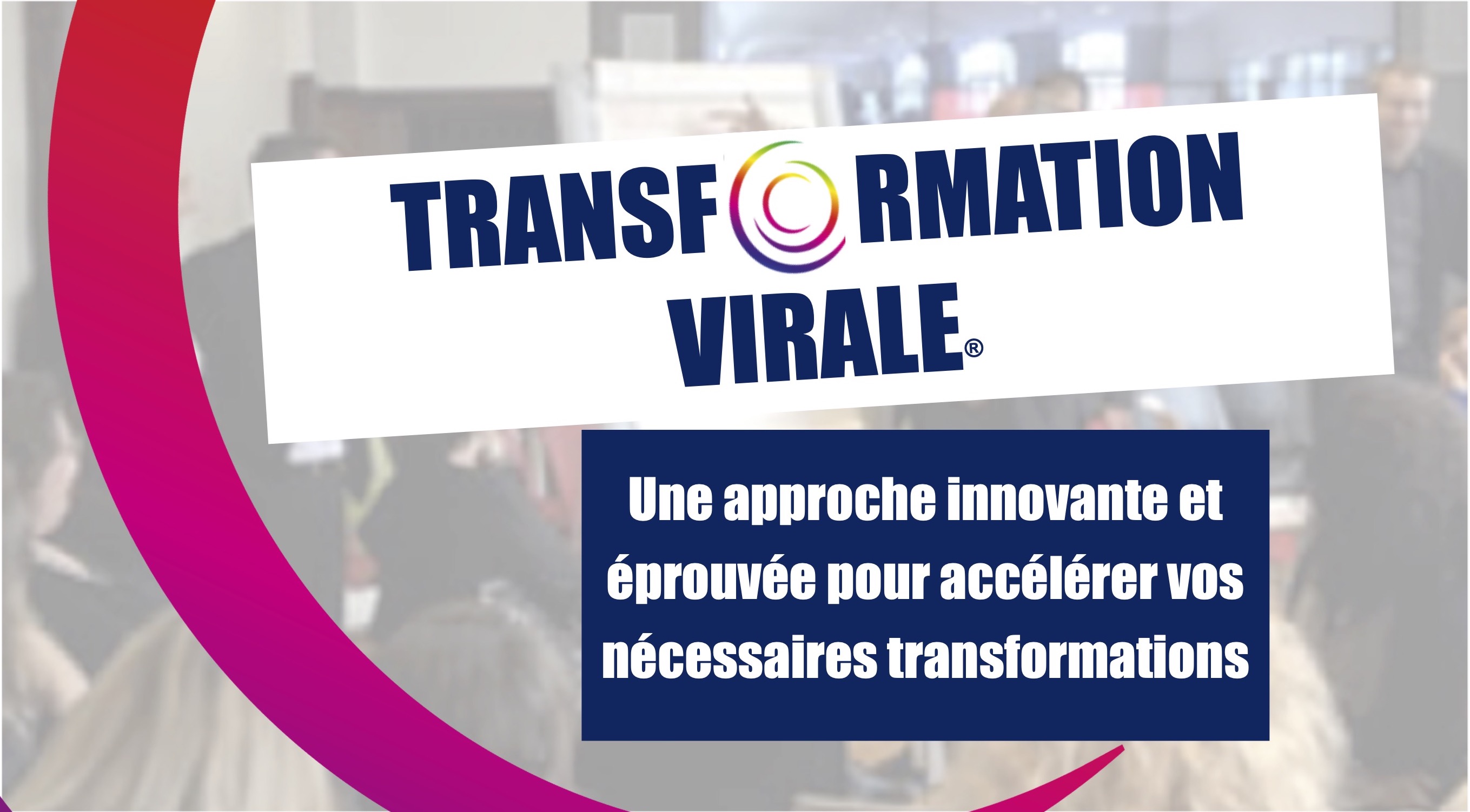 TRANSFORMATION VIRALE®

Une approche innovante et éprouvée pour accélérer vos nécessaires transformations